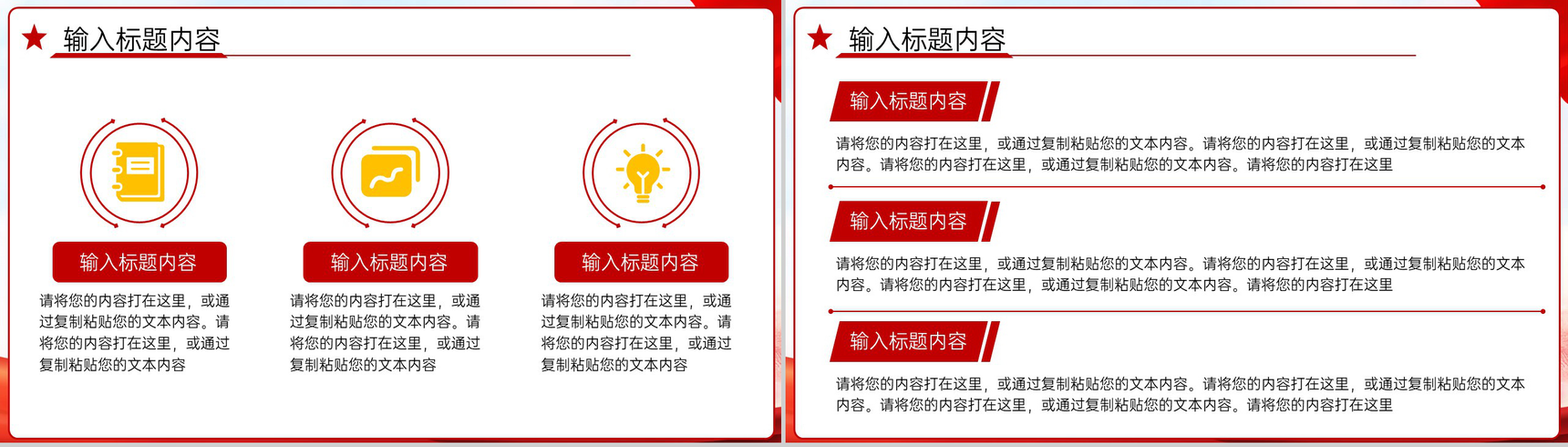 输入标题内容

输入标题内容

请将您的内容打在这里，或通过复制粘贴您的文本内容。请将您的内容打在这里，或通过复制粘贴您的文本内容

输入标题内容

请将您的内容打在这里，或通过复制粘贴您的文本内容。请将您的内容打在这里，或通过复制粘贴您的文本内容

输入标题内容

请将您的内容打在这里，或通过复制粘贴您的文本内容。请将您的内容打在这里，或通过复制粘贴您的文本内容

输入标题内容

输入标题内容

请将您的内容打在这里，或通过复制粘贴您的文本内容。请将您的内容打在这里，或通过复制粘贴您的文本内容。请将您的内容打在这里，或通过复制粘贴您的文本内容。请将您的内容打在这里

输入标题内容

请将您的内容打在这里，或通过复制粘贴您的文本内容。请将您的内容打在这里，或通过复制粘贴您的文本内容。请将您的内容打在这里，或通过复制粘贴您的文本内容。请将您的内容打在这里

输入标题内容

请将您的内容打在这里，或通过复制粘贴您的文本内容。请将您的内容打在这里，或通过复制粘贴您的文本内容。请将您的内容打在这里，或通过复制粘贴您的文本内容。请将您的内容打在这里